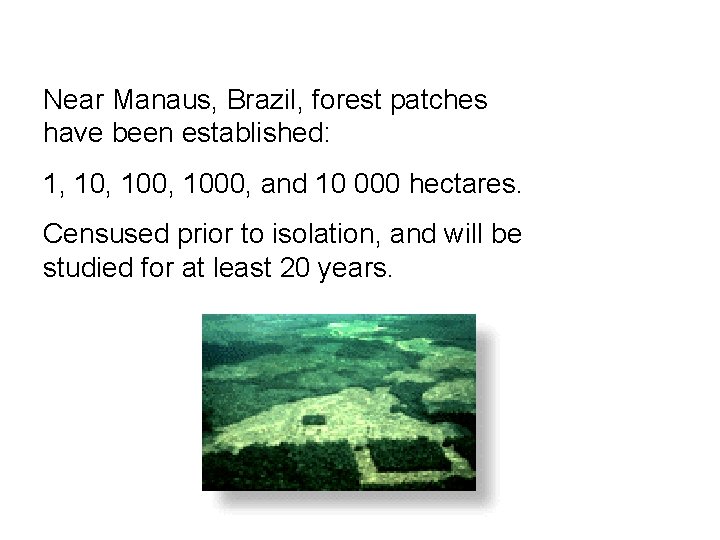 Near Manaus, Brazil, forest patches have been established:

1, 10, 100, 1000, and 10 000 hectares.

Censused prior to isolation, and will be studied for at least 20 years.